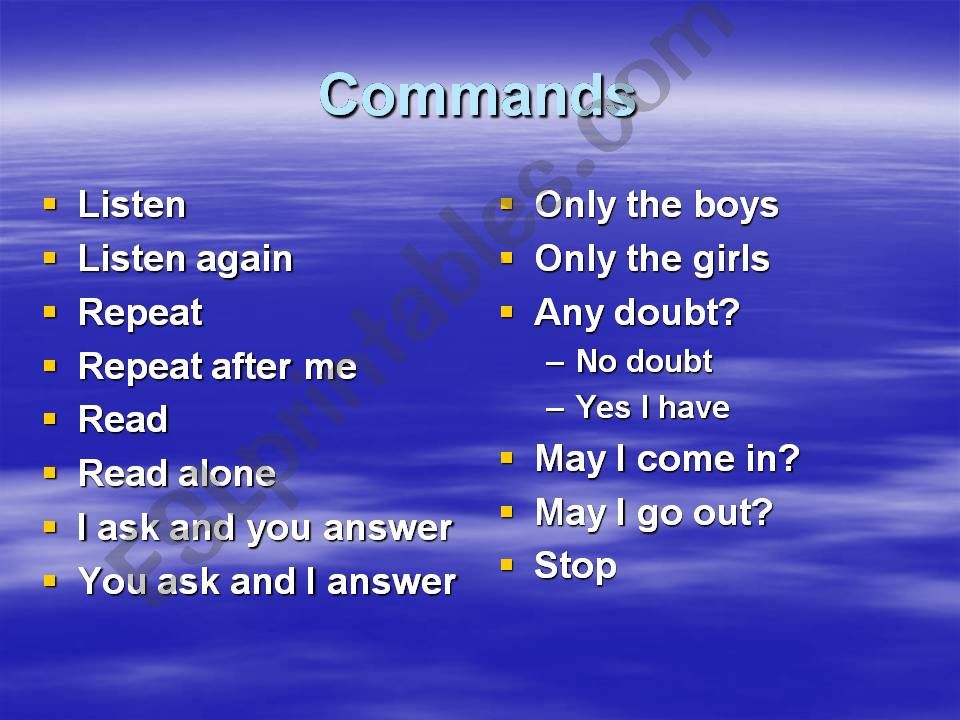 Commands

- Listen
- Listen again
- Repeat
- Repeat after me
- Read
- Read alone
- I ask and you answer
- You ask and I answer

- Only the boys
- Only the girls
- Any doubt?
  – No doubt
  – Yes I have
- May I come in?
- May I go out?
- Stop

ESLprintables.com